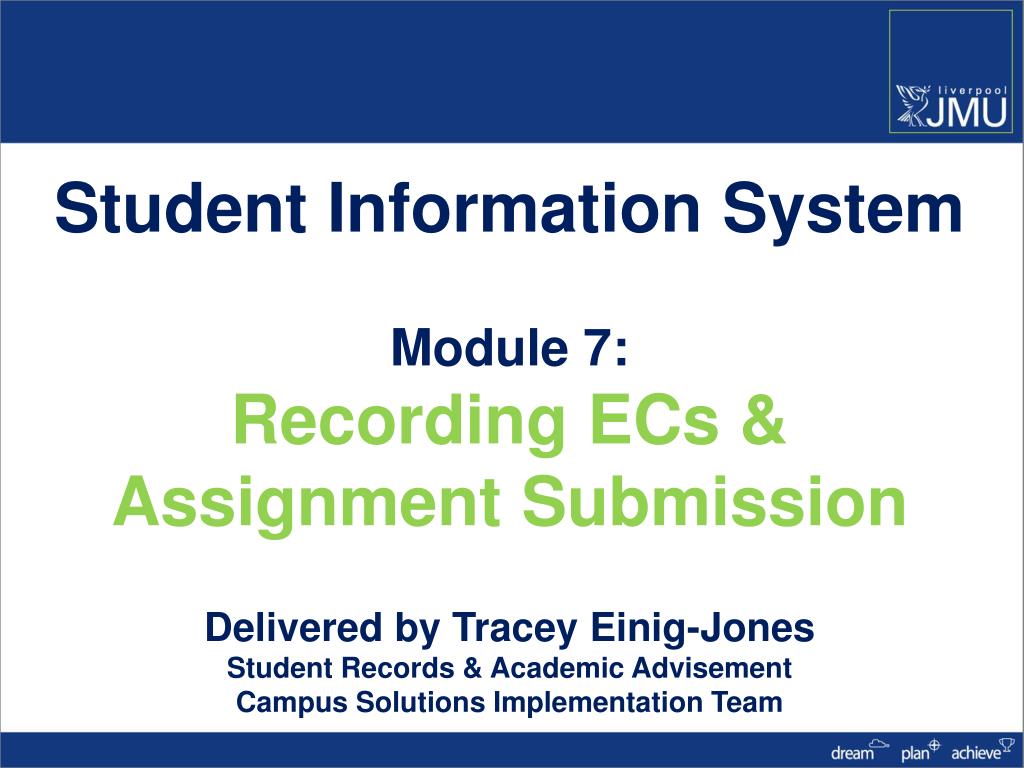 liverpool JMU

Student Information System

Module 7:
Recording ECs & Assignment Submission

Delivered by Tracey Einig-Jones
Student Records & Academic Advisement
Campus Solutions Implementation Team

dream plan achieve